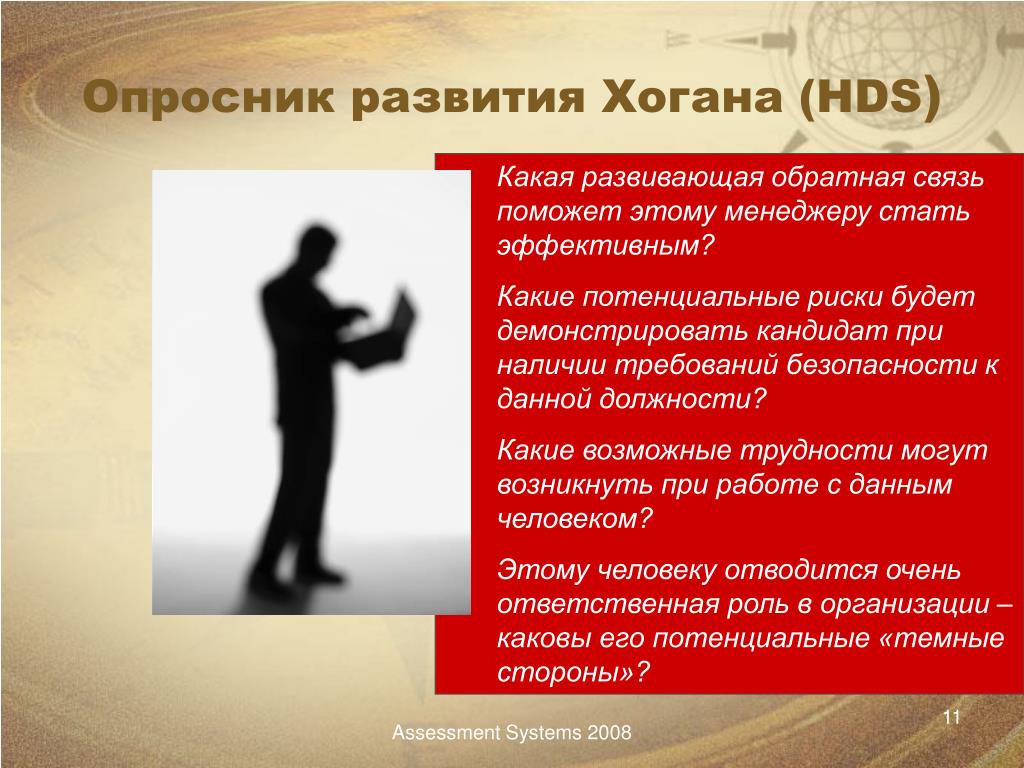 Опросник развития Хогана (HDS)

Какая развивающая обратная связь поможет этому менеджеру стать эффективным?

Какие потенциальные риски будет демонстрировать кандидат при наличии требований безопасности к данной должности?

Какие возможные трудности могут возникнуть при работе с данным человеком?

Этому человеку отводится очень ответственная роль в организации – каковы его потенциальные «темные стороны»?

Assessment Systems 2008

11